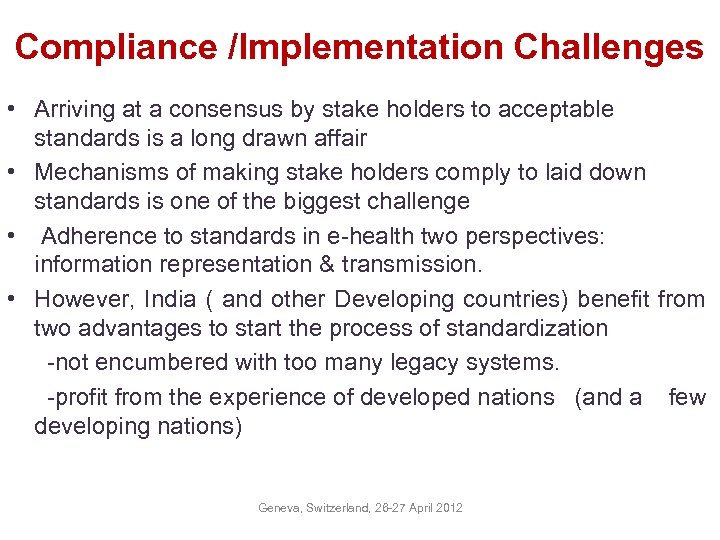 Compliance /Implementation Challenges

• Arriving at a consensus by stake holders to acceptable standards is a long drawn affair

• Mechanisms of making stake holders comply to laid down standards is one of the biggest challenge

• Adherence to standards in e-health two perspectives: information representation & transmission.

• However, India ( and other Developing countries) benefit from two advantages to start the process of standardization

-not encumbered with too many legacy systems.

-profit from the experience of developed nations (and a few developing nations)

Geneva, Switzerland, 26-27 April 2012